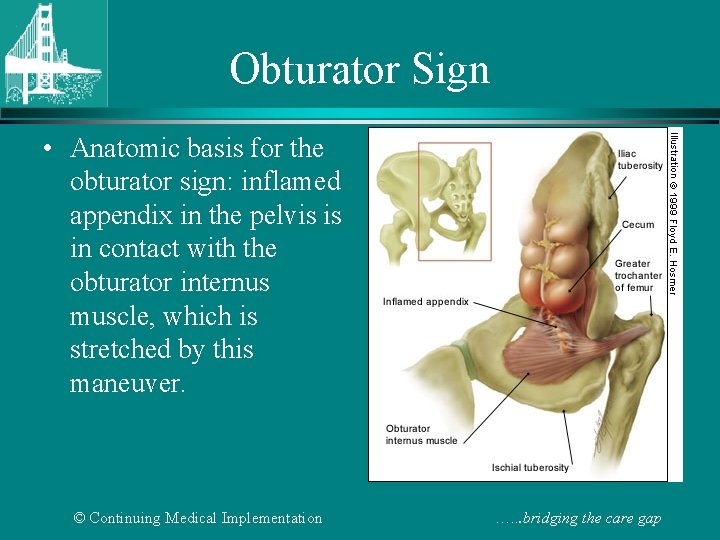 Obturator Sign

• Anatomic basis for the obturator sign: inflamed appendix in the pelvis is in contact with the obturator internus muscle, which is stretched by this maneuver.

Iliac tuberosity

Cecum

Greater trochanter of femur

Inflamed appendix

Obturator internus muscle

Ischial tuberosity

Illustration © 1999 Floyd E. Hosmer

© Continuing Medical Implementation

…..bridging the care gap